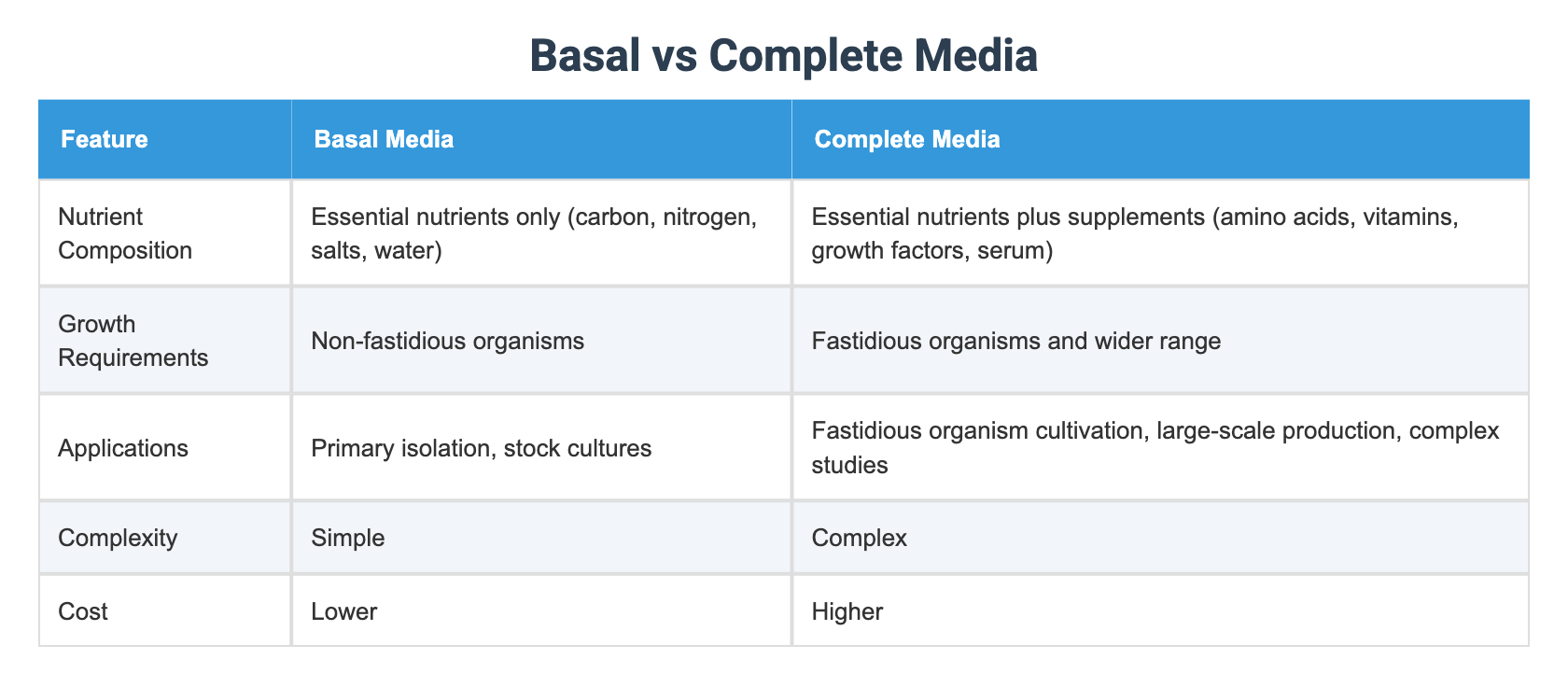 Basal vs Complete Media

| Feature | Basal Media | Complete Media |
|---|---|---|
| Nutrient Composition | Essential nutrients only (carbon, nitrogen, salts, water) | Essential nutrients plus supplements (amino acids, vitamins, growth factors, serum) |
| Growth Requirements | Non-fastidious organisms | Fastidious organisms and wider range |
| Applications | Primary isolation, stock cultures | Fastidious organism cultivation, large-scale production, complex studies |
| Complexity | Simple | Complex |
| Cost | Lower | Higher |